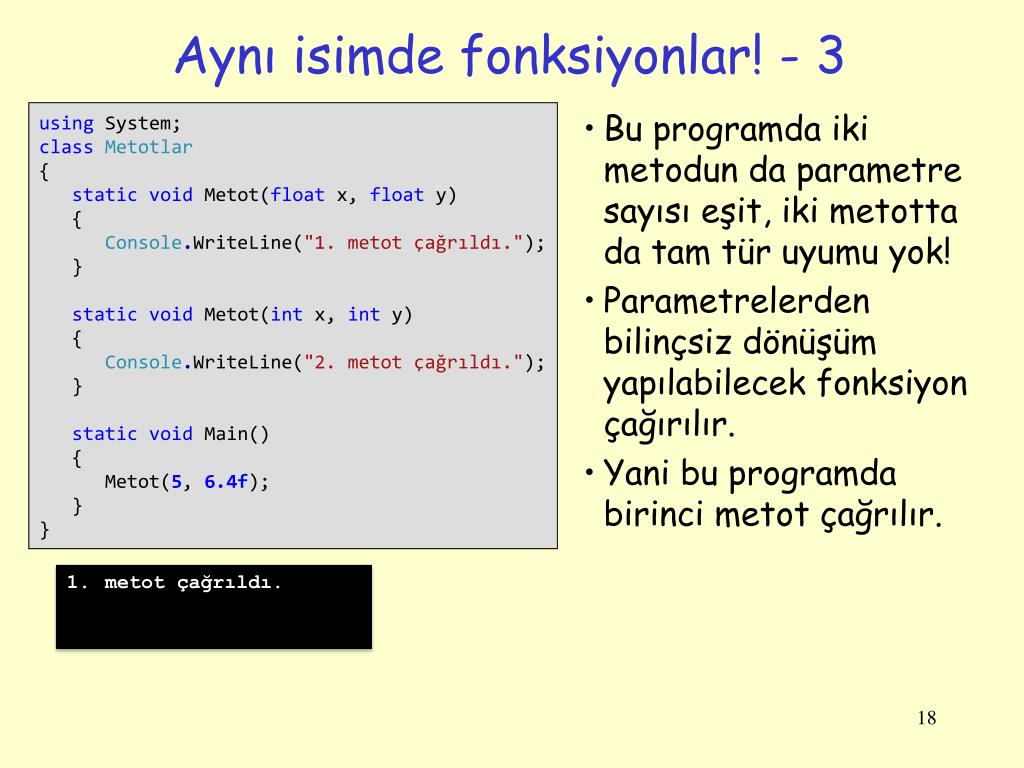 Aynı isimde fonksiyonlar! - 3

using System;
class Metotlar
{
static void Metot(float x, float y)
{
Console.WriteLine("1. metot çağrıldı.");
}

static void Metot(int x, int y)
{
Console.WriteLine("2. metot çağrıldı.");
}

static void Main()
{
Metot(5, 6.4f);
}
}

1. metot çağrıldı.

• Bu programda iki metodun da parametre sayısı eşit, iki metotta da tam tür uyumu yok!

• Parametrelerden bilinçsiz dönüşüm yapılabilecek fonksiyon çağırılır.

• Yani bu programda birinci metot çağrılır.

18